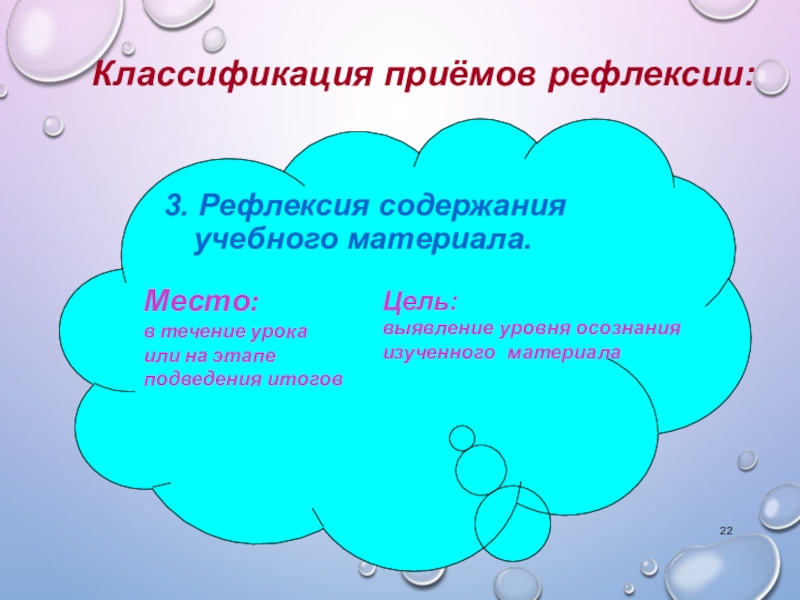 Классификация приёмов рефлексии:

3. Рефлексия содержания учебного материала.

Место:
в течение урока или на этапе подведения итогов

Цель:
выявление уровня осознания изученного материала

22